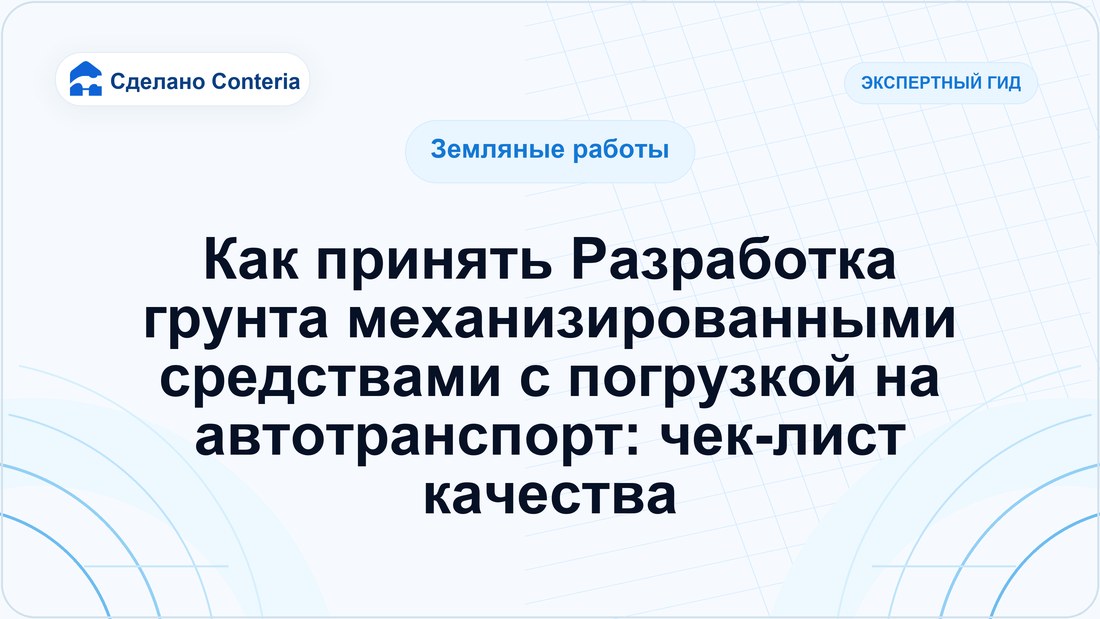 Сделано Conteria

ЭКСПЕРТНЫЙ ГИД

Земляные работы

Как принять Разработка грунта механизированными средствами с погрузкой на автотранспорт: чек-лист качества